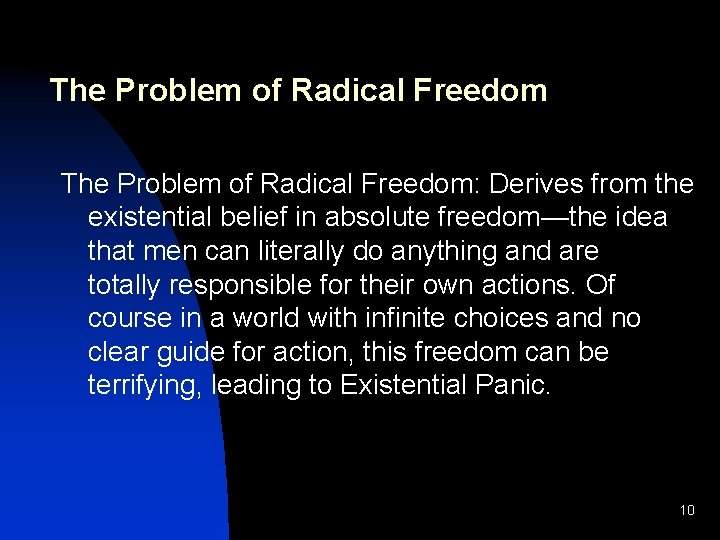 The Problem of Radical Freedom

The Problem of Radical Freedom: Derives from the existential belief in absolute freedom—the idea that men can literally do anything and are totally responsible for their own actions. Of course in a world with infinite choices and no clear guide for action, this freedom can be terrifying, leading to Existential Panic.

10